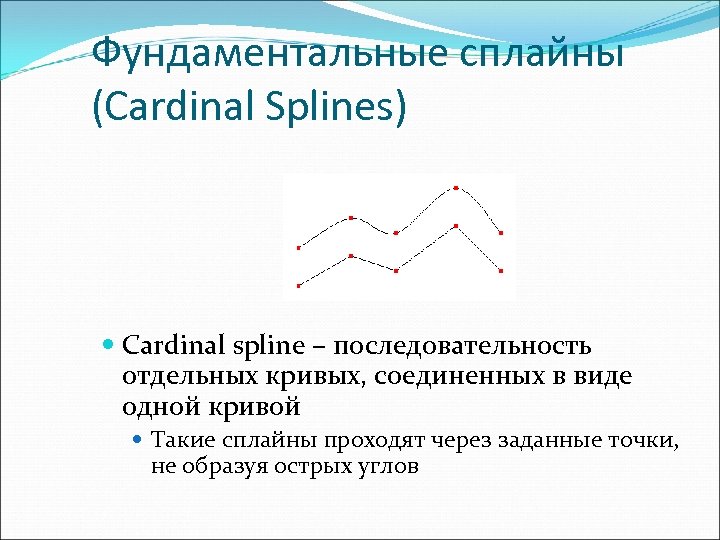 Фундаментальные сплайны (Cardinal Splines)

Cardinal spline – последовательность отдельных кривых, соединенных в виде одной кривой

Такие сплайны проходят через заданные точки, не образуя острых углов